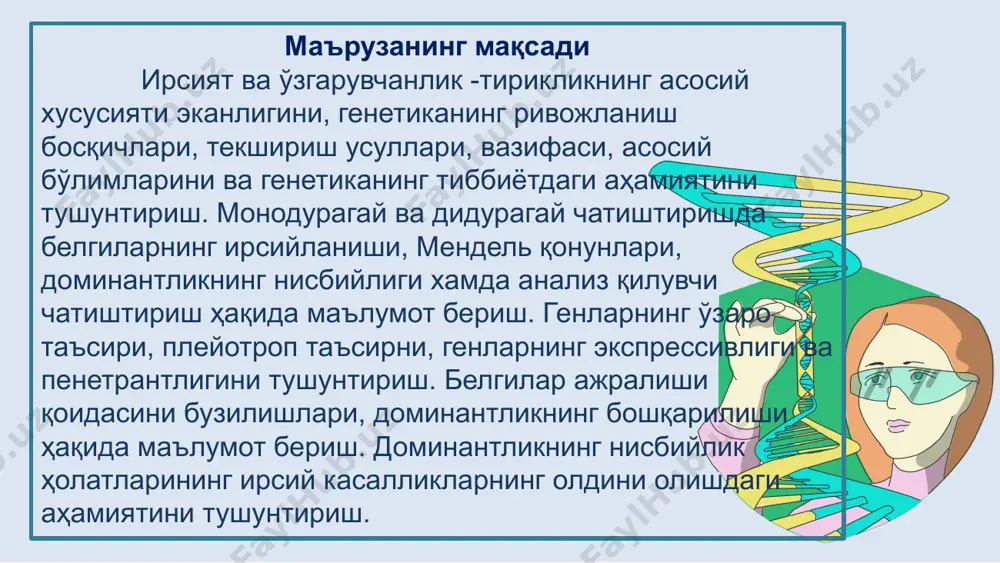 Маърузанинг мақсади

Ирсият ва ўзгарувчанлик -тирикликнинг асосий хусусияти эканлигини, генетиканинг ривожланиш босқичлари, текшириш усуллари, вазифаси, асосий бўлимларини ва генетиканинг тиббиётдаги аҳамиятини тушунтириш. Монодурагай ва дидурагай чатиштиришда белгиларнинг ирсийланиши, Мендель қонунлари, доминантликнинг нисбийлиги хамда анализ қилувчи чатиштириш ҳақида маълумот бериш. Генларнинг ўзаро таъсири, плейотроп таъсирни, генларнинг экспрессивлиги ва пенетрантлигини тушунтириш. Белгилар ажралиши қоидасини бузилишлари, доминантликнинг бошқарилиши ҳақида маълумот бериш. Доминантликнинг нисбийлик ҳолатларининг ирсий касалликларнинг олдини олишдаги аҳамиятини тушунтириш.

FaylHub.uz